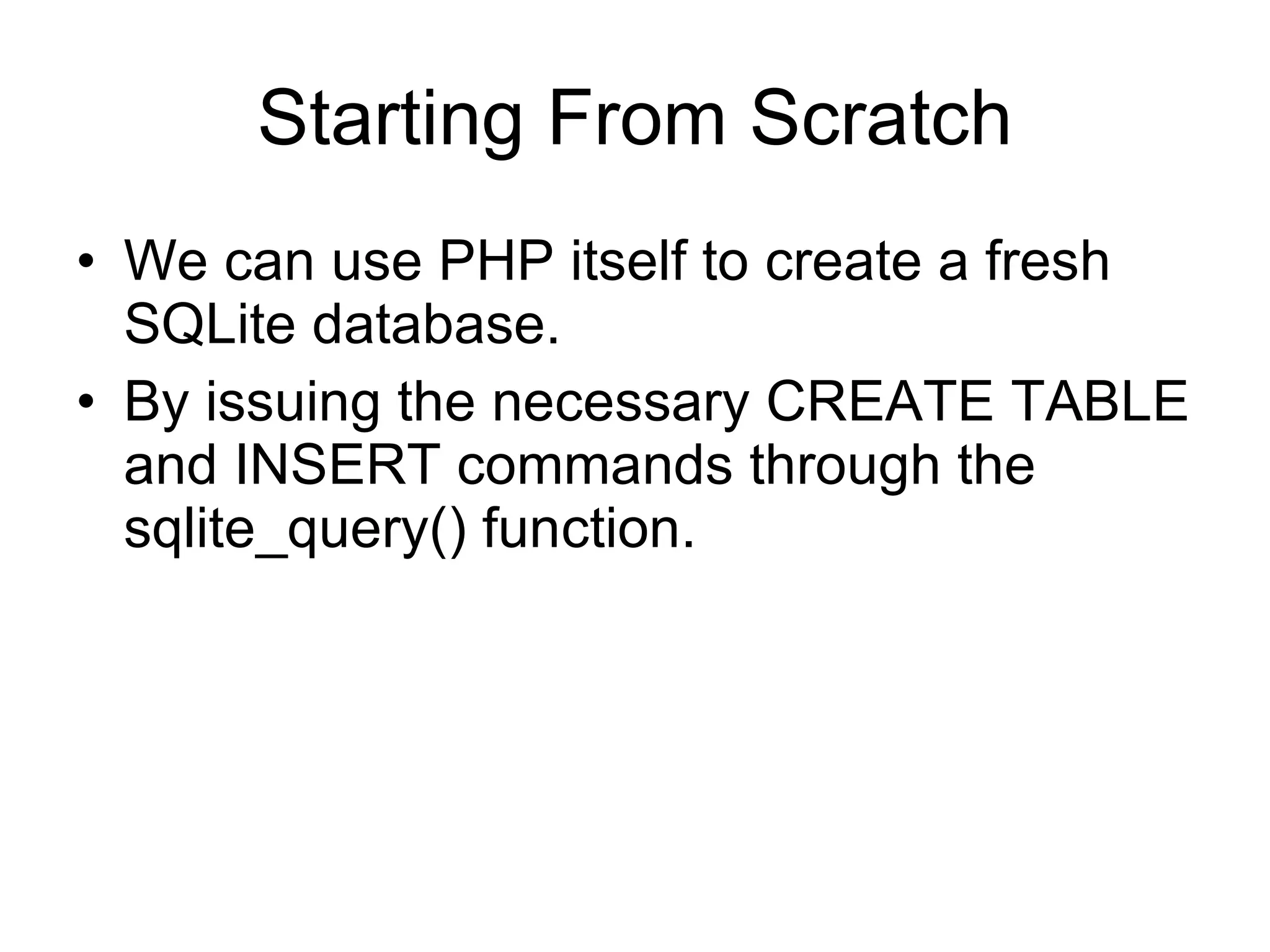 Starting From Scratch

• We can use PHP itself to create a fresh SQLite database.
• By issuing the necessary CREATE TABLE and INSERT commands through the sqlite_query() function.